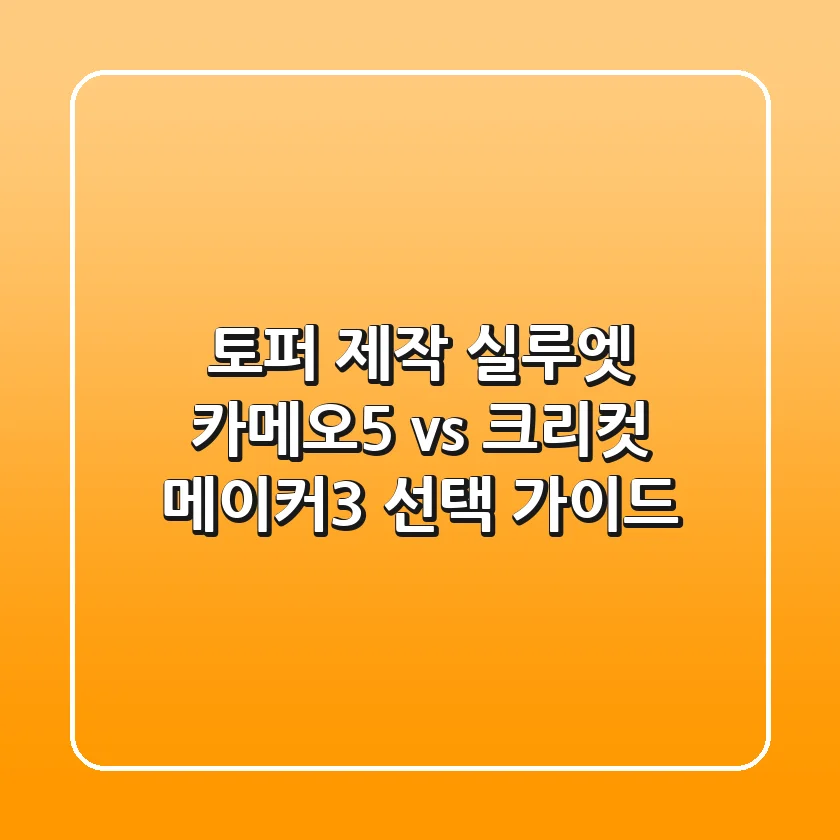 토퍼 제작 실루엣
카메오5 vs 크리컷
메이커3 선택 가이드